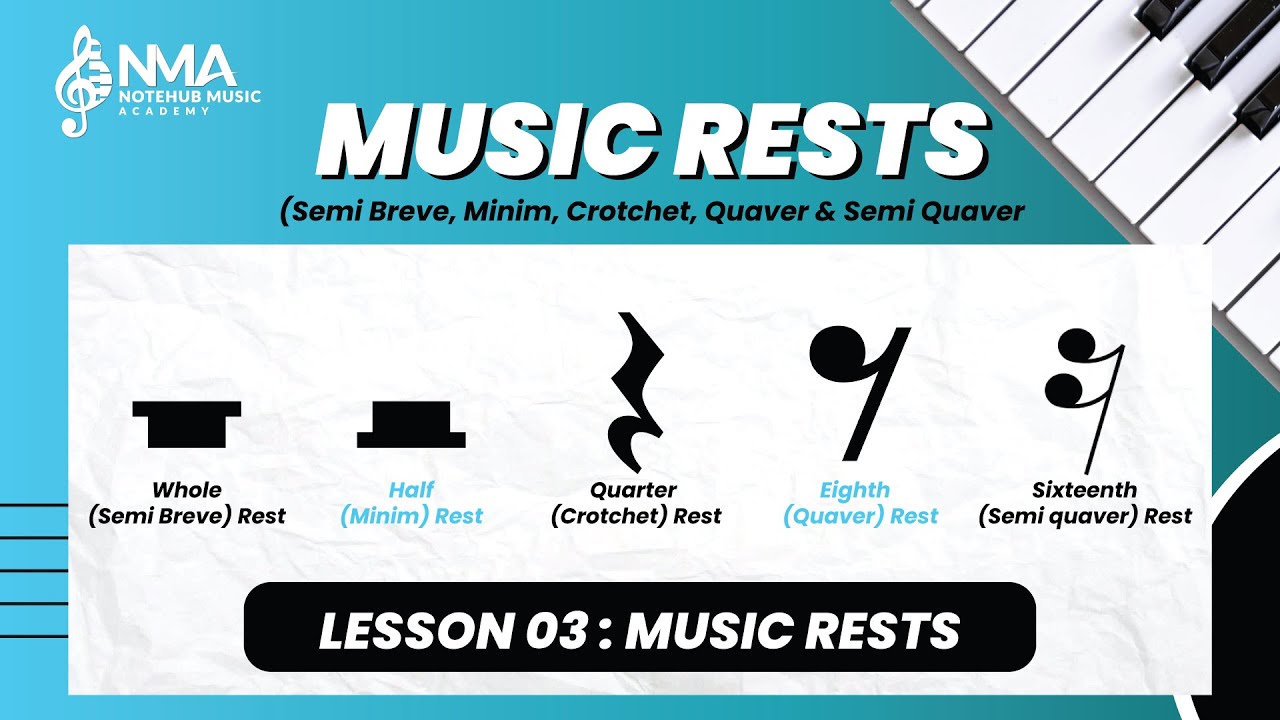 NMA
NOTEHUB MUSIC
ACADEMY

MUSIC RESTS

(Semi Breve, Minim, Crotchet, Quaver & Semi Quaver

Whole (Semi Breve) Rest

Half (Minim) Rest

Quarter (Crotchet) Rest

Eighth (Quaver) Rest

Sixteenth (Semi quaver) Rest

LESSON 03 : MUSIC RESTS